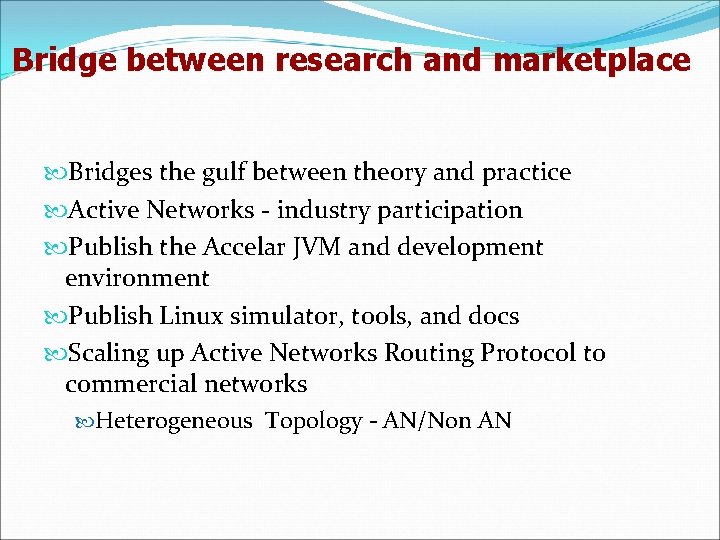 Bridge between research and marketplace

Bridges the gulf between theory and practice

Active Networks - industry participation

Publish the Accelar JVM and development environment

Publish Linux simulator, tools, and docs

Scaling up Active Networks Routing Protocol to commercial networks

Heterogeneous Topology - AN/Non AN